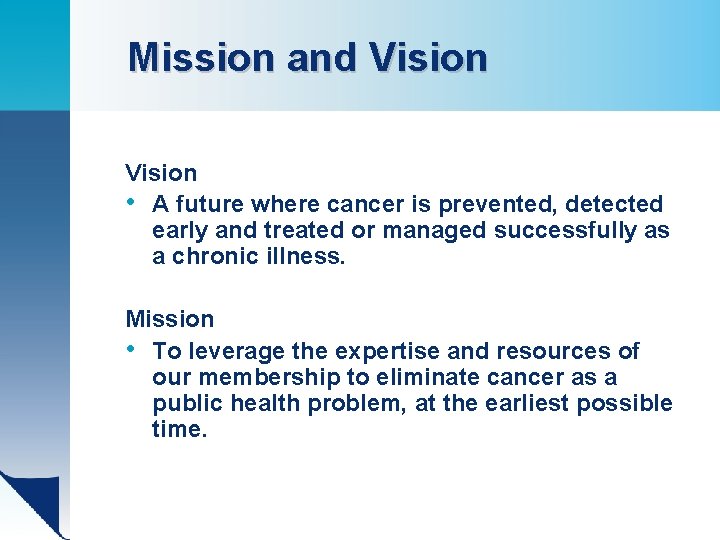 Mission and Vision

Vision

• A future where cancer is prevented, detected early and treated or managed successfully as a chronic illness.

Mission

• To leverage the expertise and resources of our membership to eliminate cancer as a public health problem, at the earliest possible time.